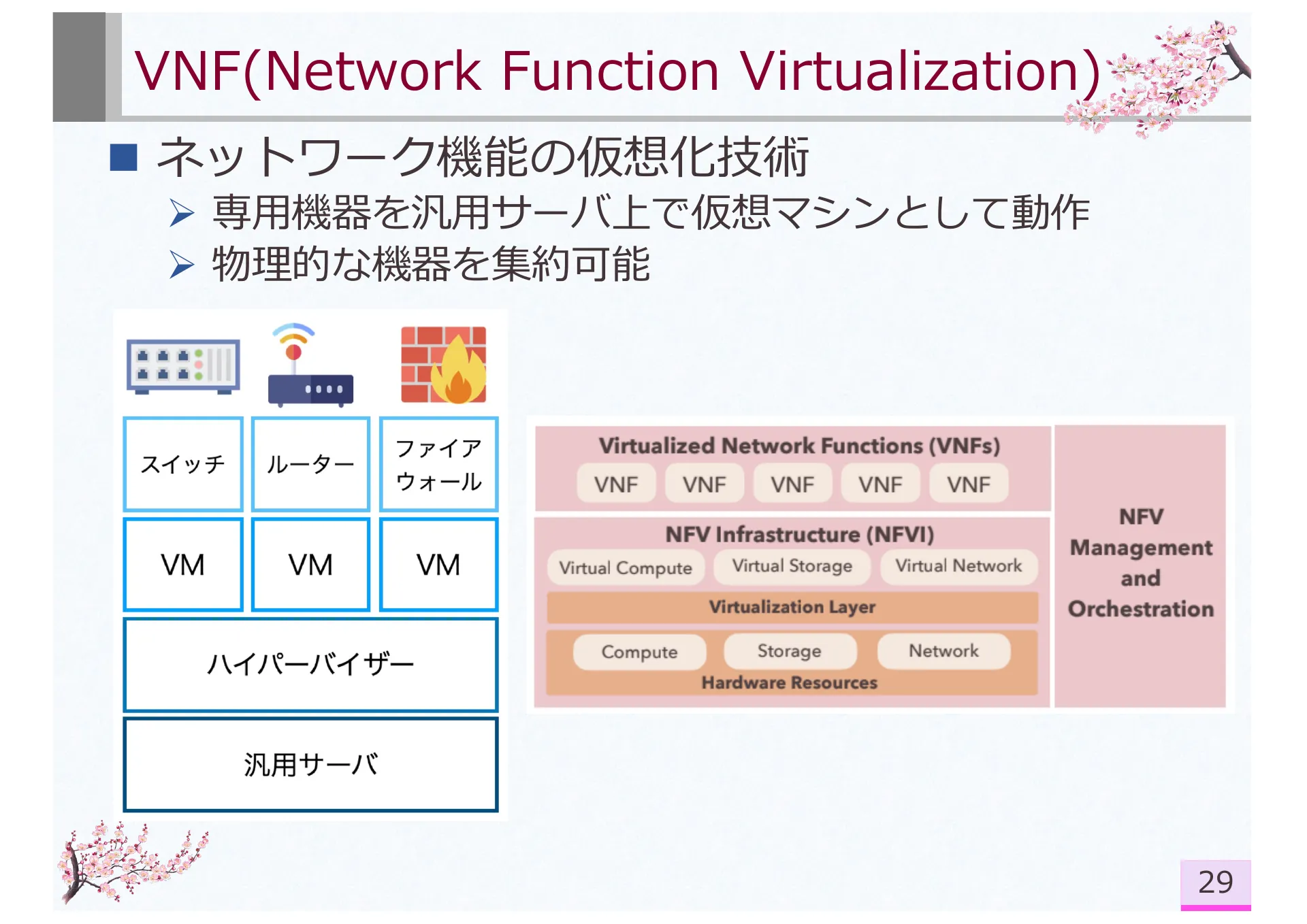 VNF(Network Function Virtualization)

■ ネットワーク機能の仮想化技術

➢ 専用機器を汎用サーバ上で仮想マシンとして動作

➢ 物理的な機器を集約可能

スイッチ

ルーター

ファイアウォール

VM

VM

VM

ハイパーバイザー

汎用サーバ

Virtualized Network Functions (VNFs)

VNF VNF VNF VNF VNF

NFV Infrastructure (NFVI)

Virtual Compute Virtual Storage Virtual Network

Virtualization Layer

Compute Storage Network

Hardware Resources

NFV Management and Orchestration

29